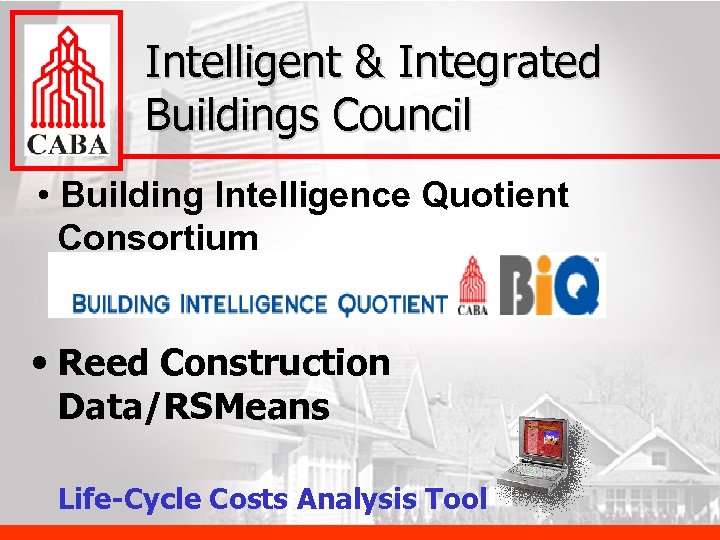 CABA

Intelligent & Integrated Buildings Council

• Building Intelligence Quotient Consortium

BUILDING INTELLIGENCE QUOTIENT CABA BiQ

• Reed Construction Data/RSMeans

Life-Cycle Costs Analysis Tool